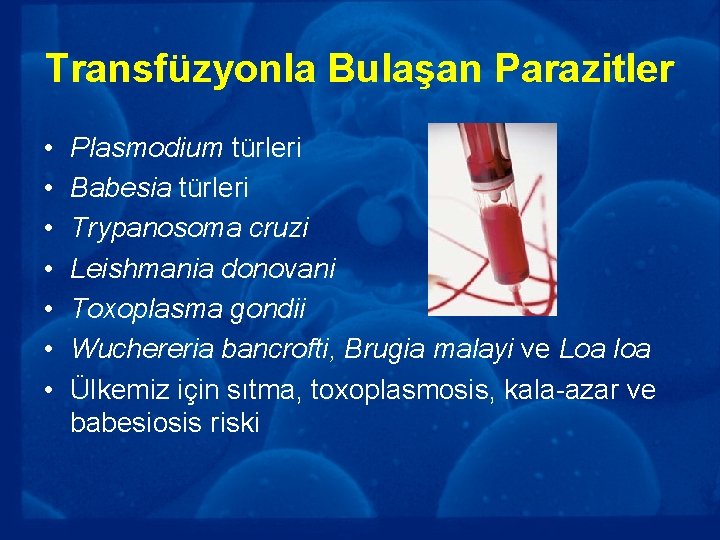 Transfüzyonla Bulaşan Parazitler

• Plasmodium türleri
• Babesia türleri
• Trypanosoma cruzi
• Leishmania donovani
• Toxoplasma gondii
• Wuchereria bancrofti, Brugia malayi ve Loa loa
• Ülkemiz için sıtma, toxoplasmosis, kala-azar ve babesiosis riski